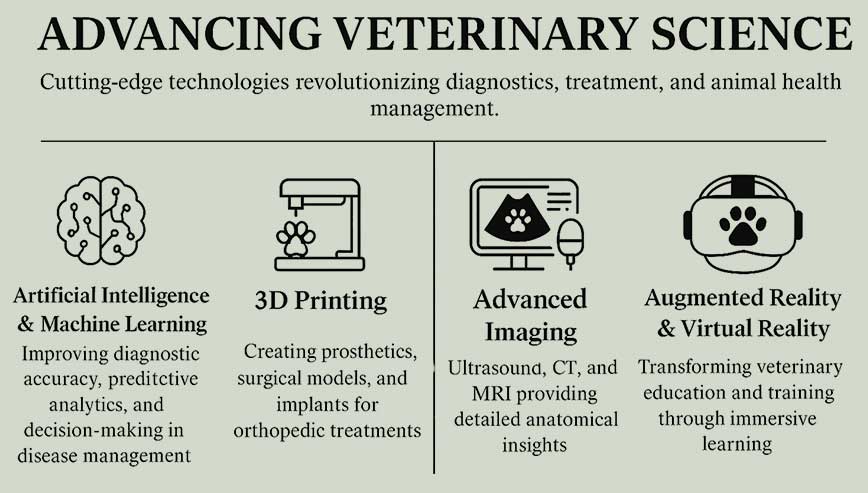 ADVANCING VETERINARY SCIENCE

Cutting-edge technologies revolutionizing diagnostics, treatment, and animal health management.

Artificial Intelligence & Machine Learning

Improving diagnostic accuracy, preditctive analytics, and decision-making in disease management

3D Printing

Creating prosthetics, surgical models, and implants for orthopedic treatments

Advanced Imaging

Ultrasound, CT, and MRI providing detailed anatomical insights

Augmented Reality & Virtual Reality

Transforming veterinary education and training through immersive learning